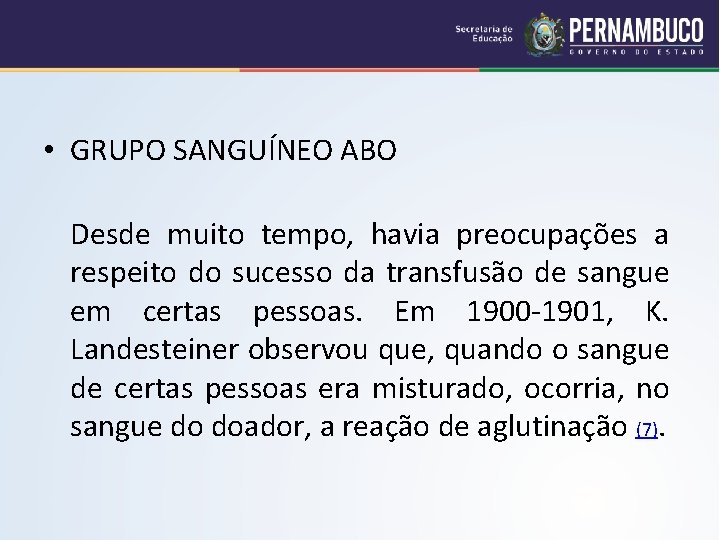 Secretaria de Educação
PERNAMBUCO
GOVERNO DO ESTADO

• GRUPO SANGUÍNEO ABO

Desde muito tempo, havia preocupações a respeito do sucesso da transfusão de sangue em certas pessoas. Em 1900-1901, K. Landesteiner observou que, quando o sangue de certas pessoas era misturado, ocorria, no sangue do doador, a reação de aglutinação (7).